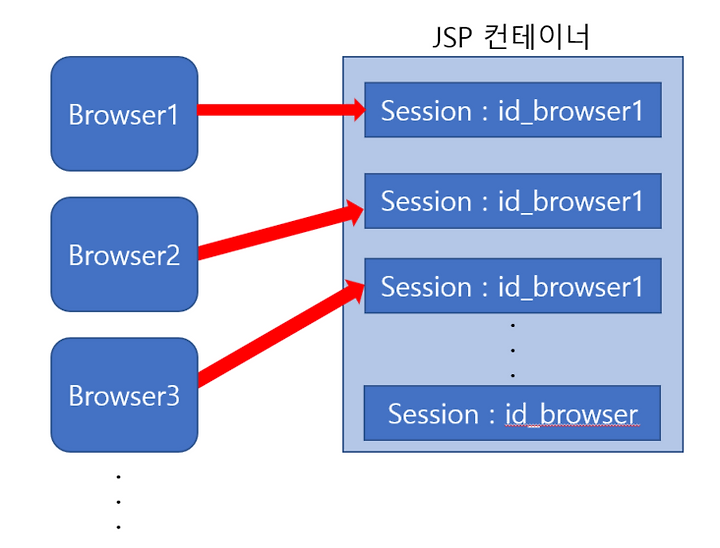 JSP 컨테이너

Browser1

Browser2

Browser3

.
.
.

Session : id_browser1

Session : id_browser1

Session : id_browser1

.
.
.

Session : id_browser